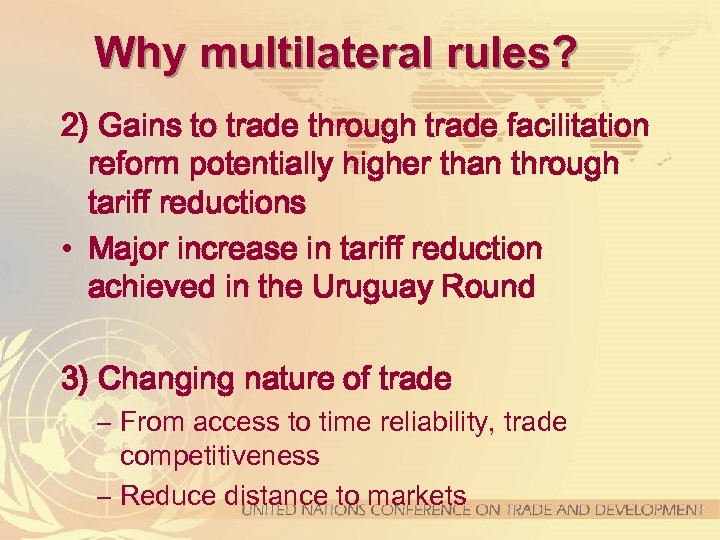 Why multilateral rules?

2) Gains to trade through trade facilitation reform potentially higher than through tariff reductions

• Major increase in tariff reduction achieved in the Uruguay Round

3) Changing nature of trade

– From access to time reliability, trade competitiveness

– Reduce distance to markets

UNITED NATIONS CONFERENCE ON TRADE AND DEVELOPMENT